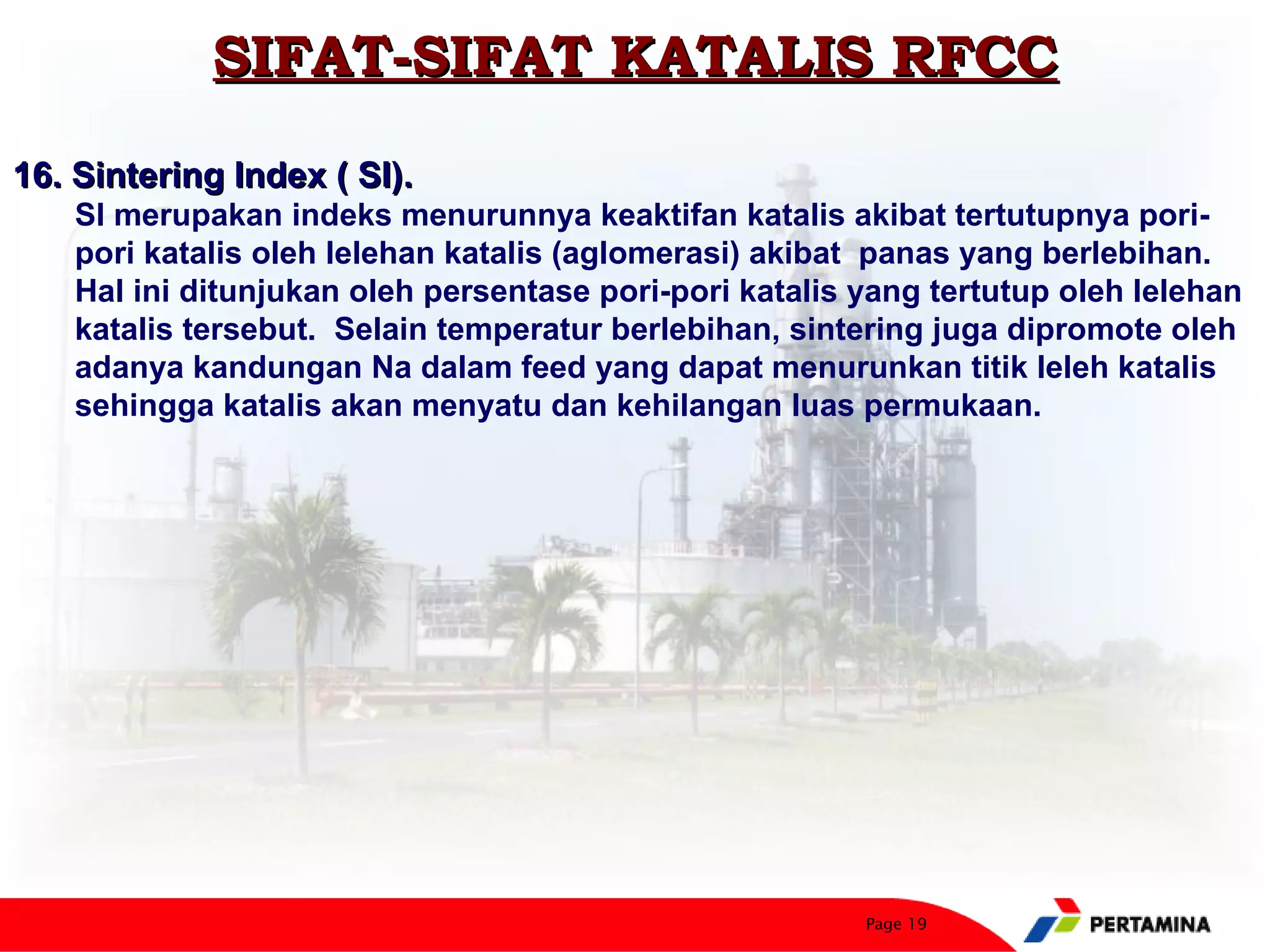 SIFAT-SIFAT KATALIS RFCC

16. Sintering Index ( SI).

SI merupakan indeks menurunnya keaktifan katalis akibat tertutupnya pori-pori katalis oleh lelehan katalis (aglomerasi) akibat panas yang berlebihan. Hal ini ditunjukan oleh persentase pori-pori katalis yang tertutup oleh lelehan katalis tersebut. Selain temperatur berlebihan, sintering juga dipromote oleh adanya kandungan Na dalam feed yang dapat menurunkan titik leleh katalis sehingga katalis akan menyatu dan kehilangan luas permukaan.

Page 19

PERTAMINA